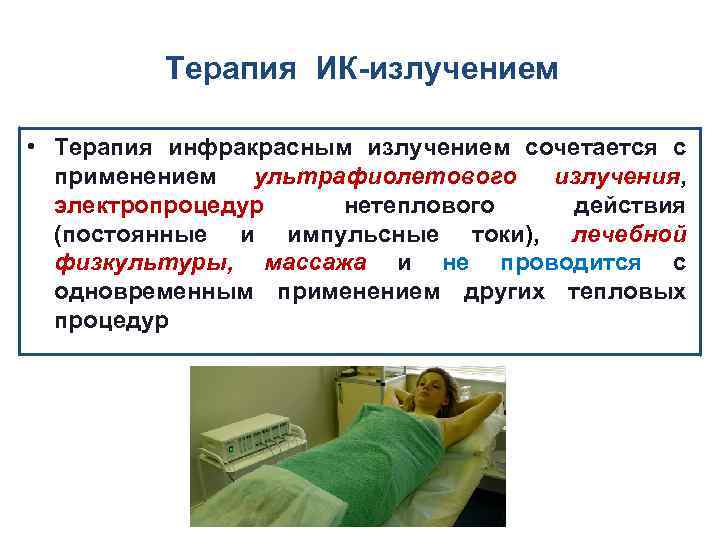 Терапия ИК-излучением

• Терапия инфракрасным излучением сочетается с применением ультрафиолетового излучения, электропроцедур нетеплового действия (постоянные и импульсные токи), лечебной физкультуры, массажа и не проводится с одновременным применением других тепловых процедур